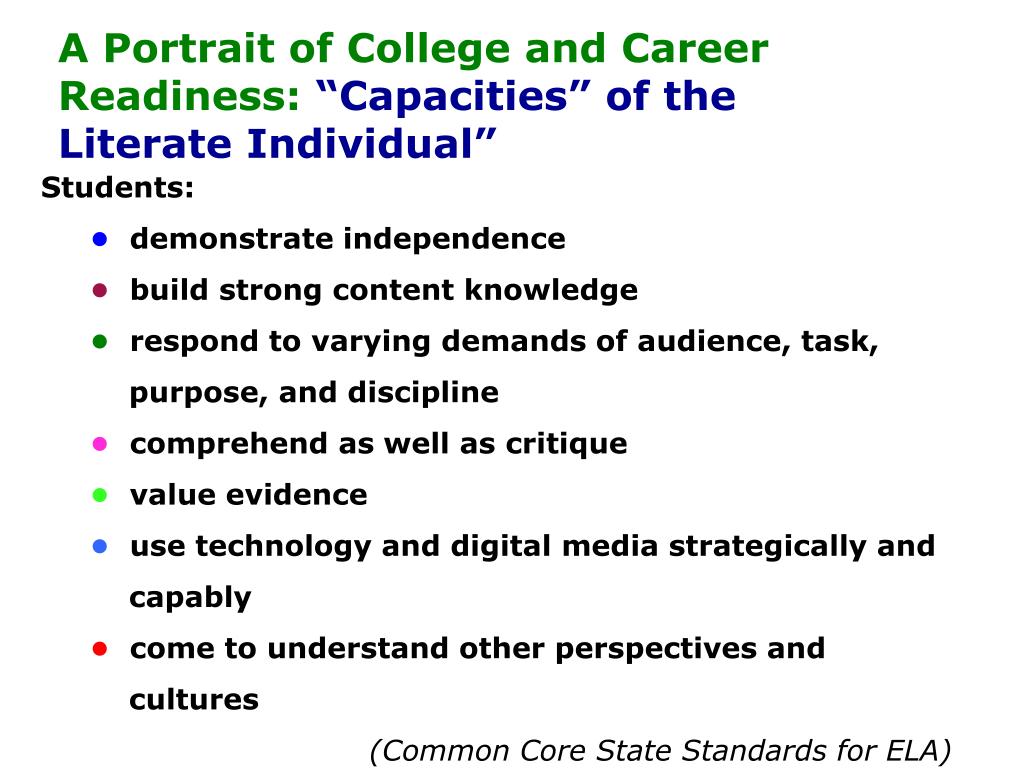 A Portrait of College and Career Readiness: “Capacities” of the Literate Individual”

Students:

- demonstrate independence
- build strong content knowledge
- respond to varying demands of audience, task, purpose, and discipline
- comprehend as well as critique
- value evidence
- use technology and digital media strategically and capably
- come to understand other perspectives and cultures

(Common Core State Standards for ELA)